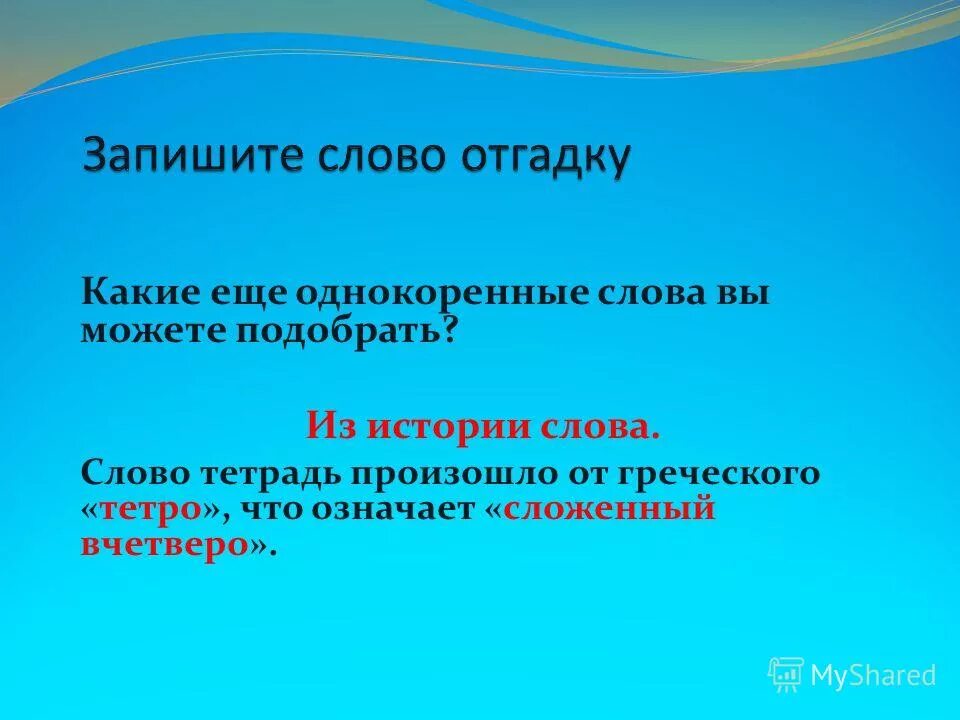 Запишите слово отгадку

Какие еще однокоренные слова вы можете подобрать?

Из истории слова.

Слово тетрадь произошло от греческого «тетро», что означает «сложенный вчетверо».

MyShared